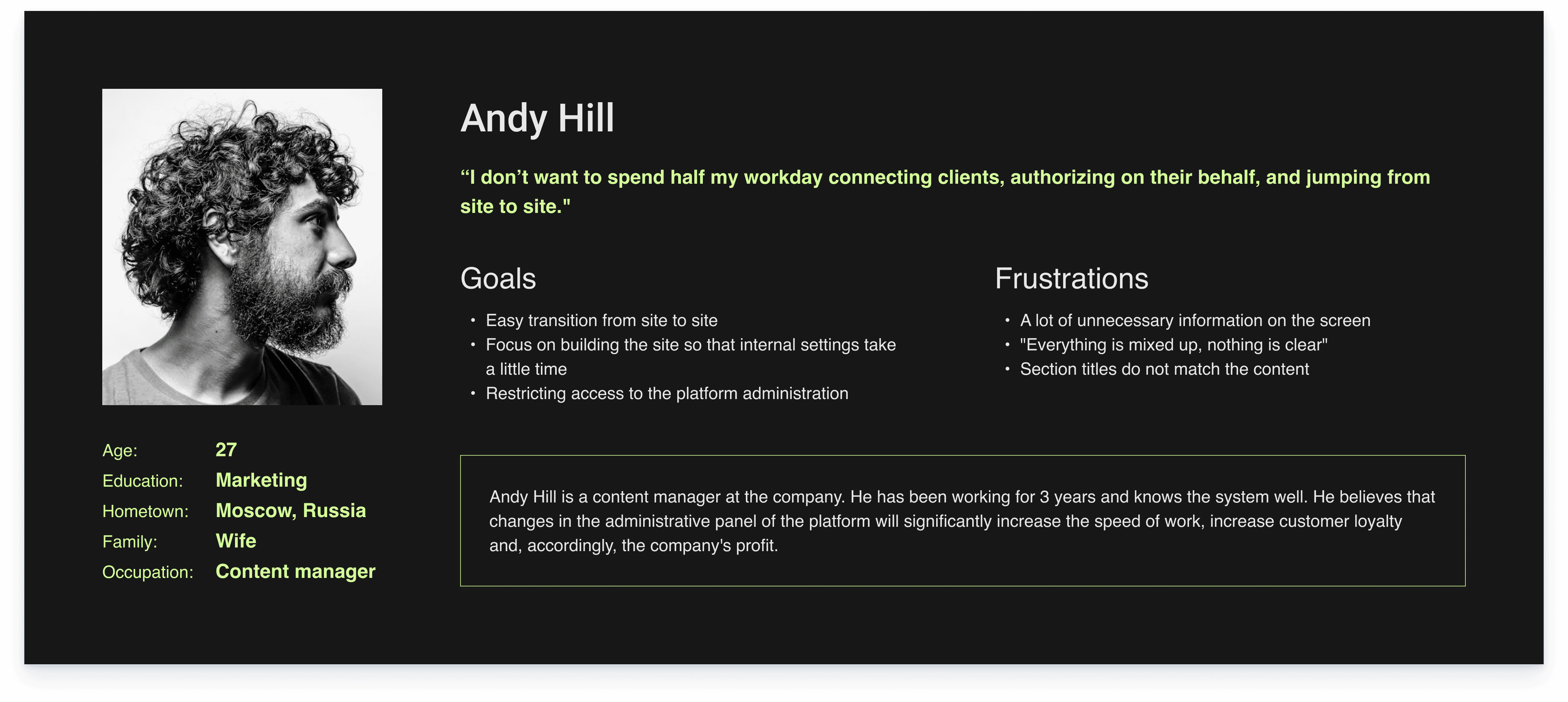 Age: 27
Education: Marketing
Hometown: Moscow, Russia
Family: Wife
Occupation: Content manager

Andy Hill

“I don’t want to spend half my workday connecting clients, authorizing on their behalf, and jumping from site to site."

Goals

• Easy transition from site to site
• Focus on building the site so that internal settings take a little time
• Restricting access to the platform administration

Frustrations

• A lot of unnecessary information on the screen
• "Everything is mixed up, nothing is clear"
• Section titles do not match the content

Andy Hill is a content manager at the company. He has been working for 3 years and knows the system well. He believes that changes in the administrative panel of the platform will significantly increase the speed of work, increase customer loyalty and, accordingly, the company's profit.